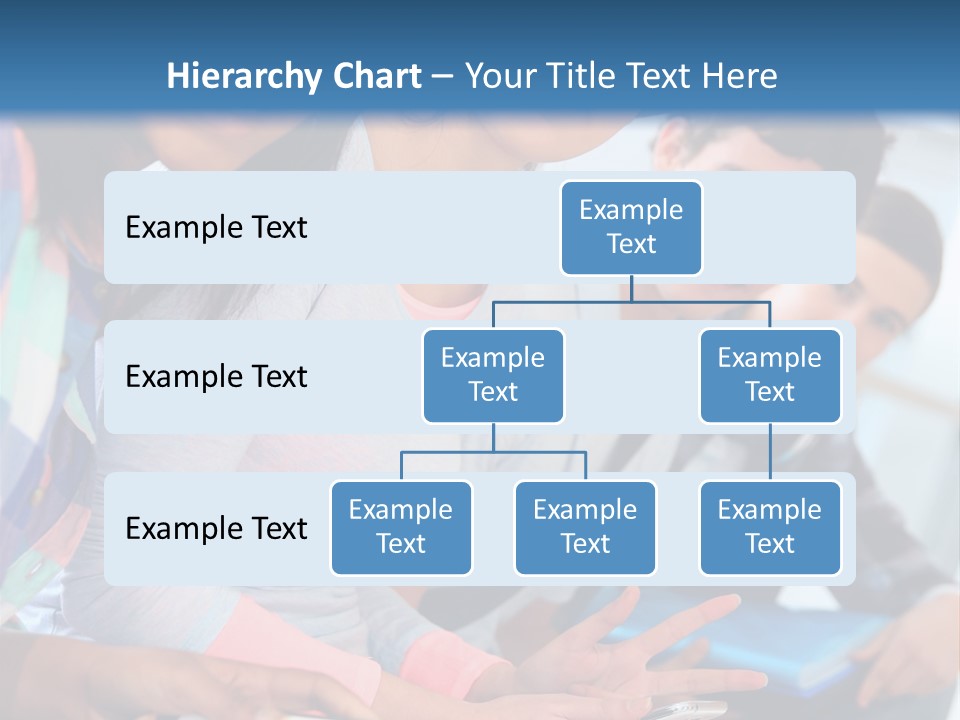 Hierarchy Chart – Your Title Text Here

Example Text

Example Text

Example Text

Example Text

Example Text

Example Text

Example Text

Example Text

Example Text